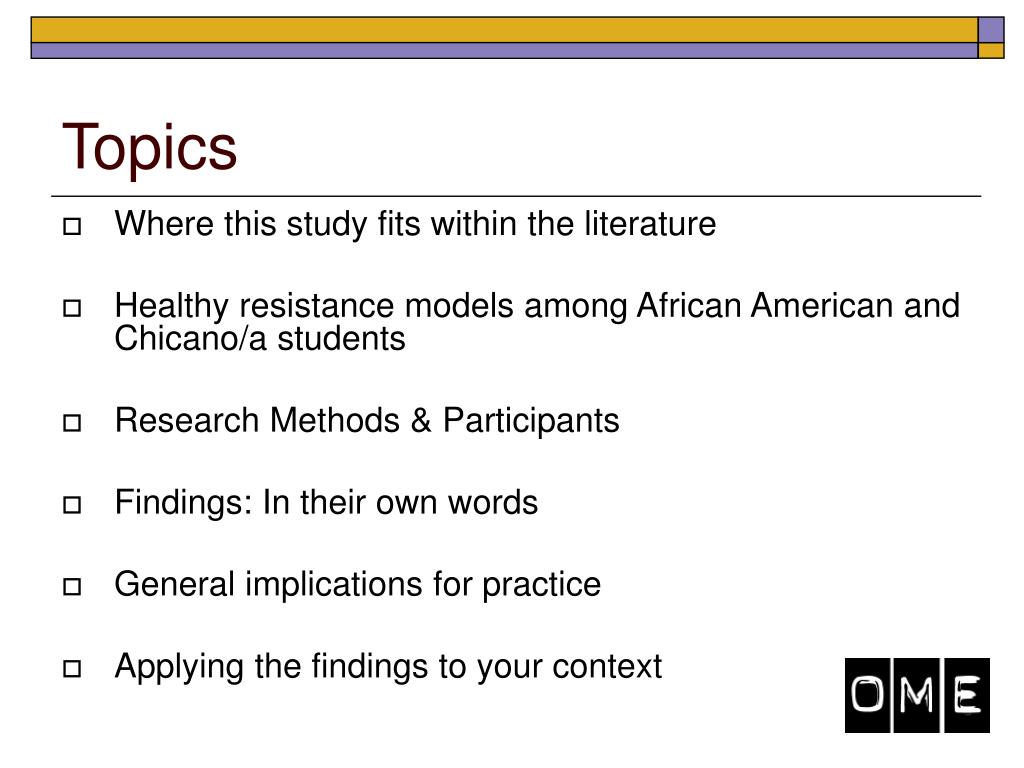 Topics

Where this study fits within the literature

Healthy resistance models among African American and Chicano/a students

Research Methods & Participants

Findings: In their own words

General implications for practice

Applying the findings to your context

OME